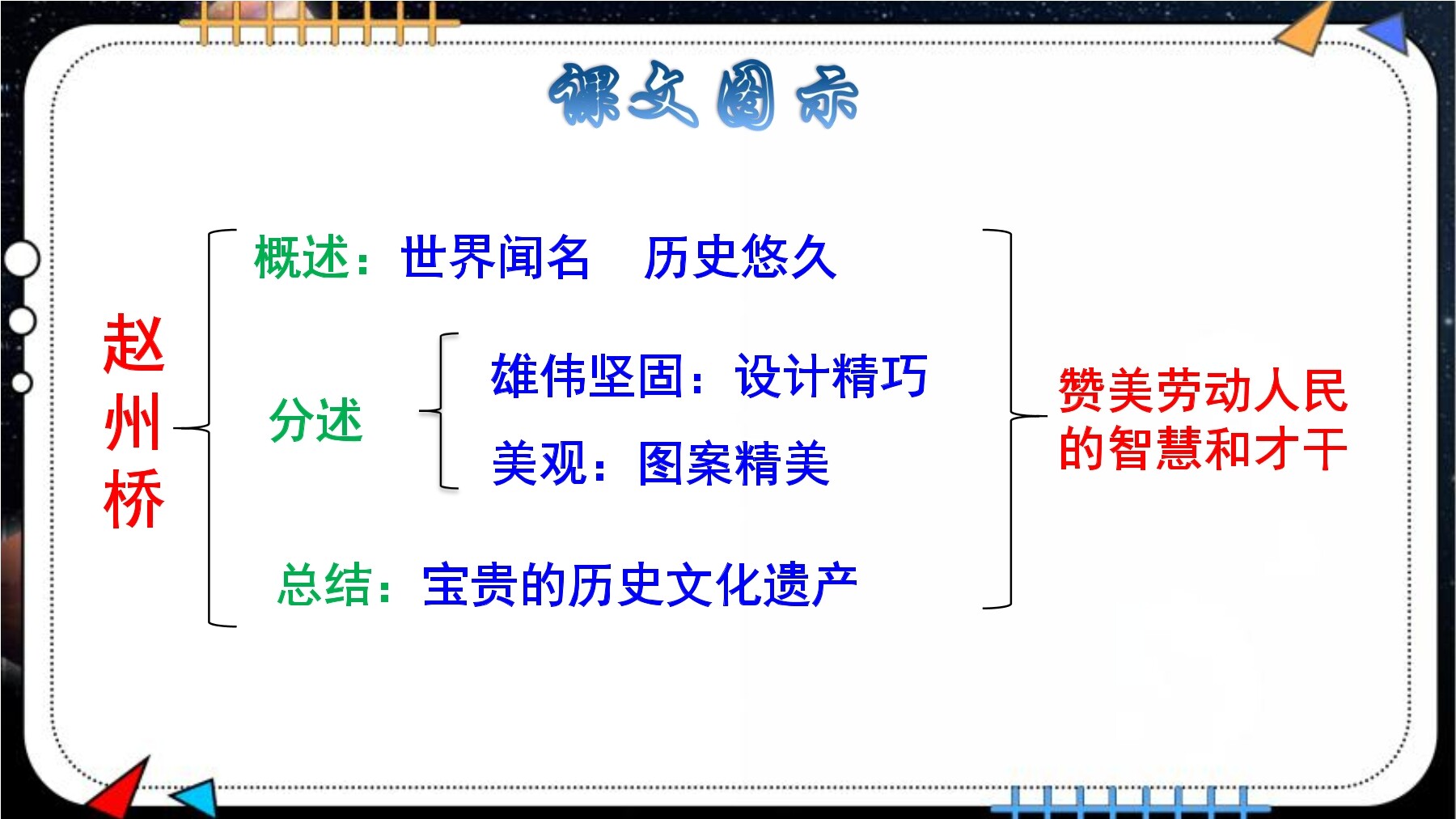 课文图示

赵州桥

概述：世界闻名　历史悠久

分述

雄伟坚固：设计精巧

美观：图案精美

总结：宝贵的历史文化遗产

赞美劳动人民的智慧和才干